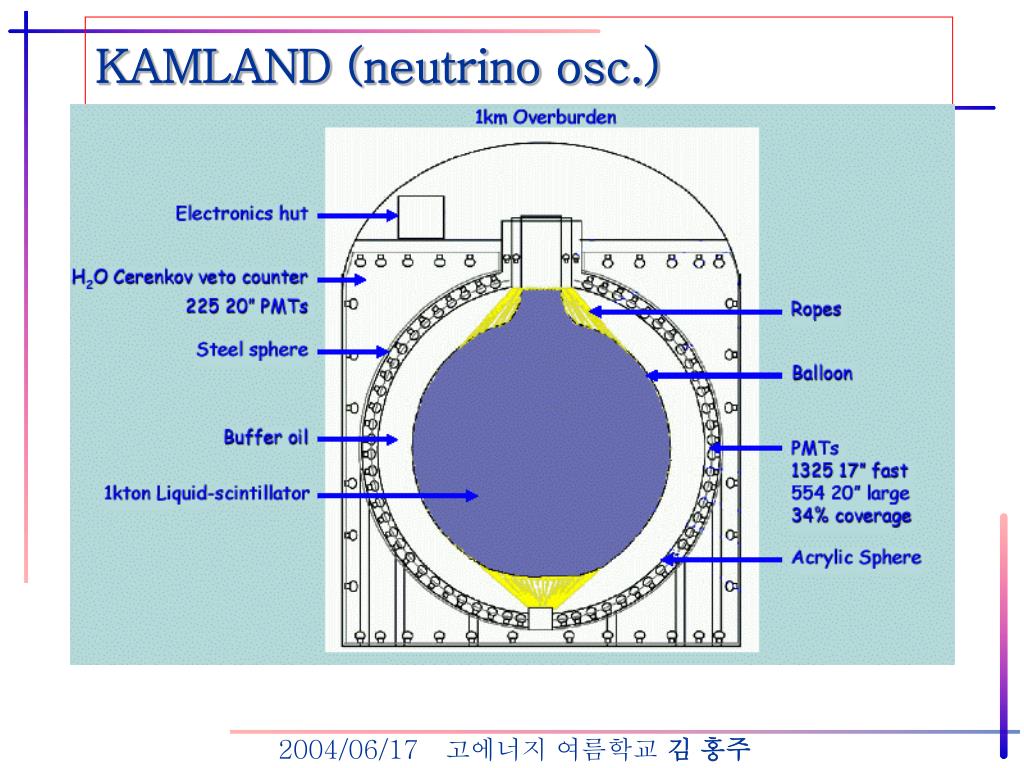 KAMLAND (neutrino osc.)

1km Overburden

Electronics hut

$H_2O$ Cerenkov veto counter
225 20" PMTs

Steel sphere

Buffer oil

1kton Liquid-scintillator

Ropes

Balloon

PMTs
1325 17" fast
554 20" large
34% coverage

Acrylic Sphere

2004/06/17 고에너지 여름학교 김 홍주